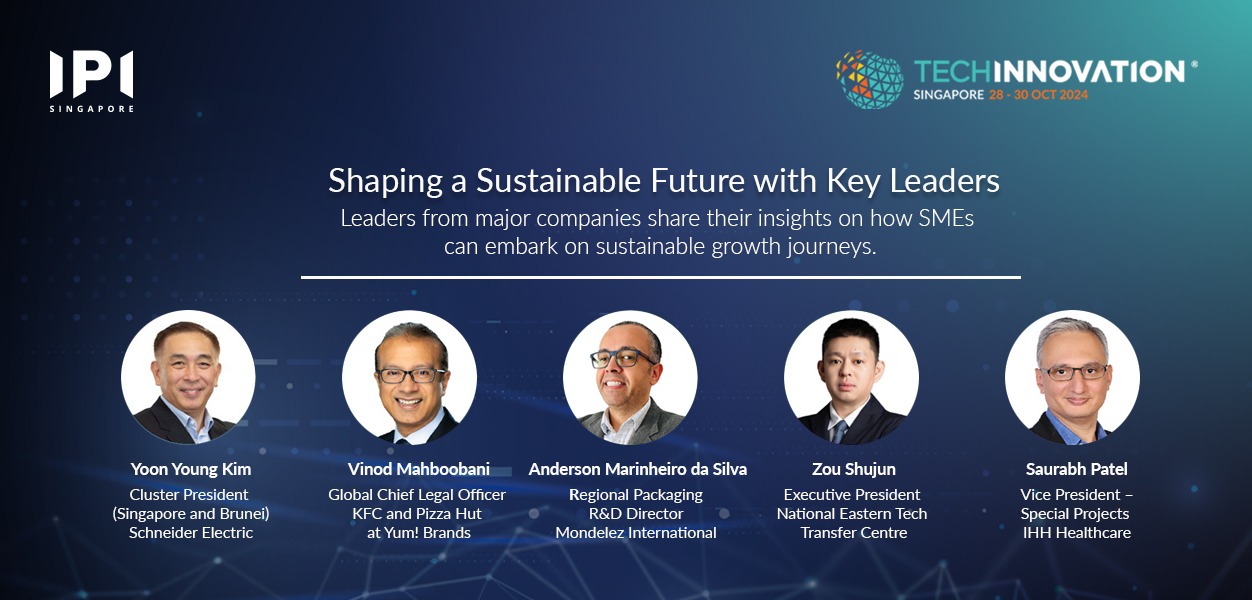 IPI
SINGAPORE

TECHINNOVATION®
SINGAPORE 28 - 30 OCT 2024

Shaping a Sustainable Future with Key Leaders
Leaders from major companies share their insights on how SMEs can embark on sustainable growth journeys.

Yoon Young Kim
Cluster President
(Singapore and Brunei)
Schneider Electric

Vinod Mahboobani
Global Chief Legal Officer
KFC and Pizza Hut
at Yum! Brands

Anderson Marinheiro da Silva
Regional Packaging
R&D Director
Mondelez International

Zou Shujun
Executive President
National Eastern Tech
Transfer Centre

Saurabh Patel
Vice President –
Special Projects
IHH Healthcare